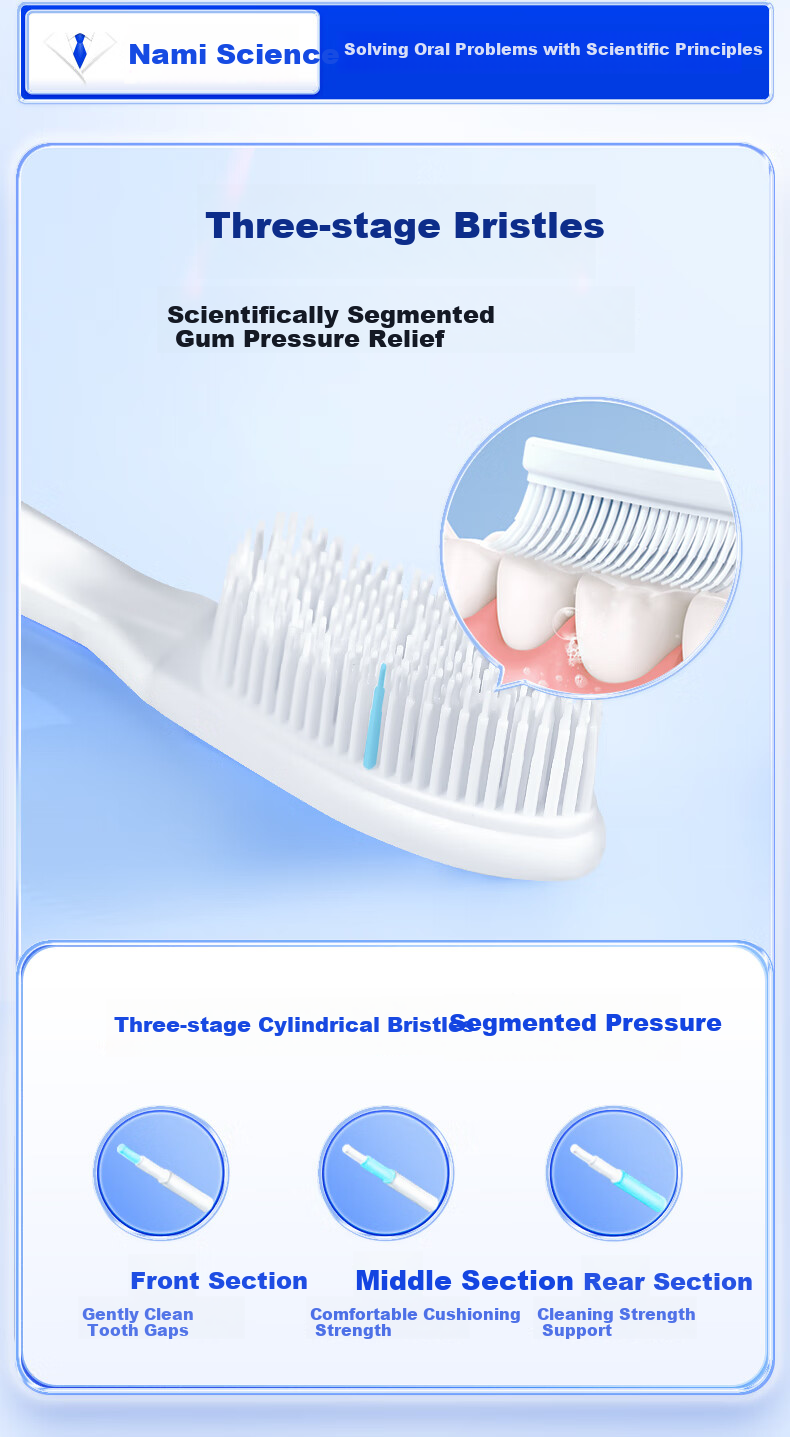 Nami Science

Solving Oral Problems with Scientific Principles

Three-stage Bristles

Scientifically Segmented Gum Pressure Relief

Three-stage Cylindrical Bristles

Segmented Pressure

Front Section

Gently Clean Tooth Gaps

Middle Section

Comfortable Cushioning Strength

Rear Section

Cleaning Strength Support